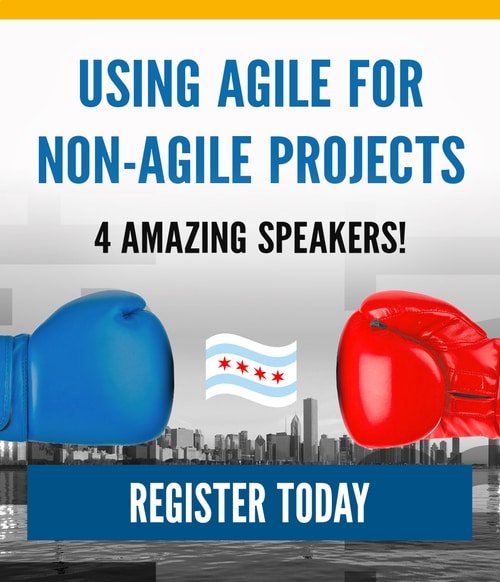 USING AGILE FOR NON-AGILE PROJECTS

4 AMAZING SPEAKERS!

REGISTER TODAY